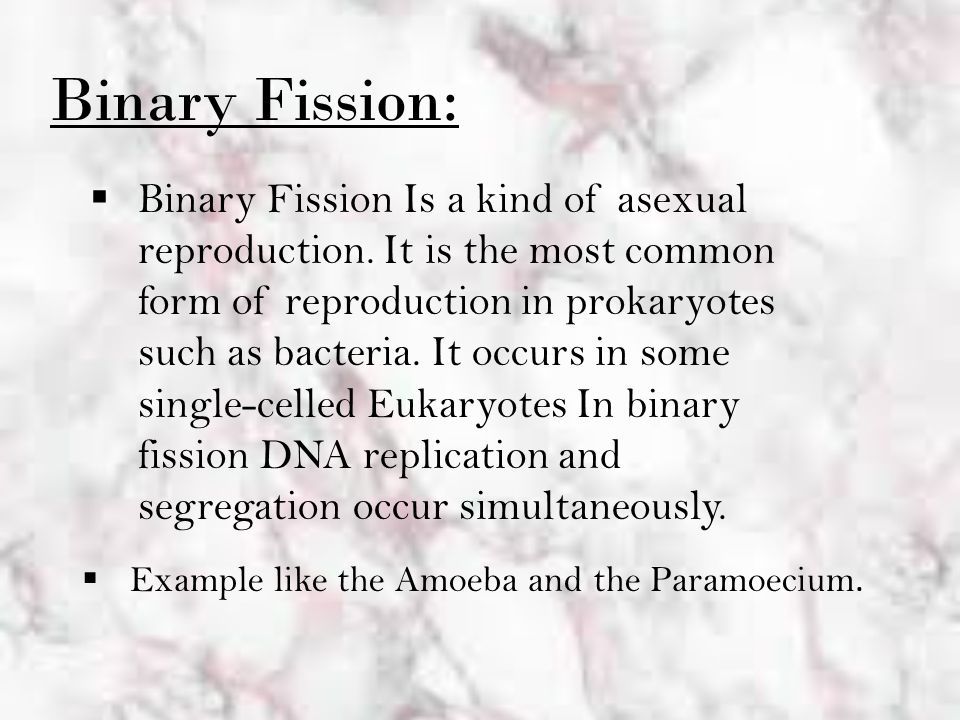 Binary Fission:

▪ Binary Fission Is a kind of asexual reproduction. It is the most common form of reproduction in prokaryotes such as bacteria. It occurs in some single-celled Eukaryotes In binary fission DNA replication and segregation occur simultaneously.

▪ Example like the Amoeba and the Paramoecium.